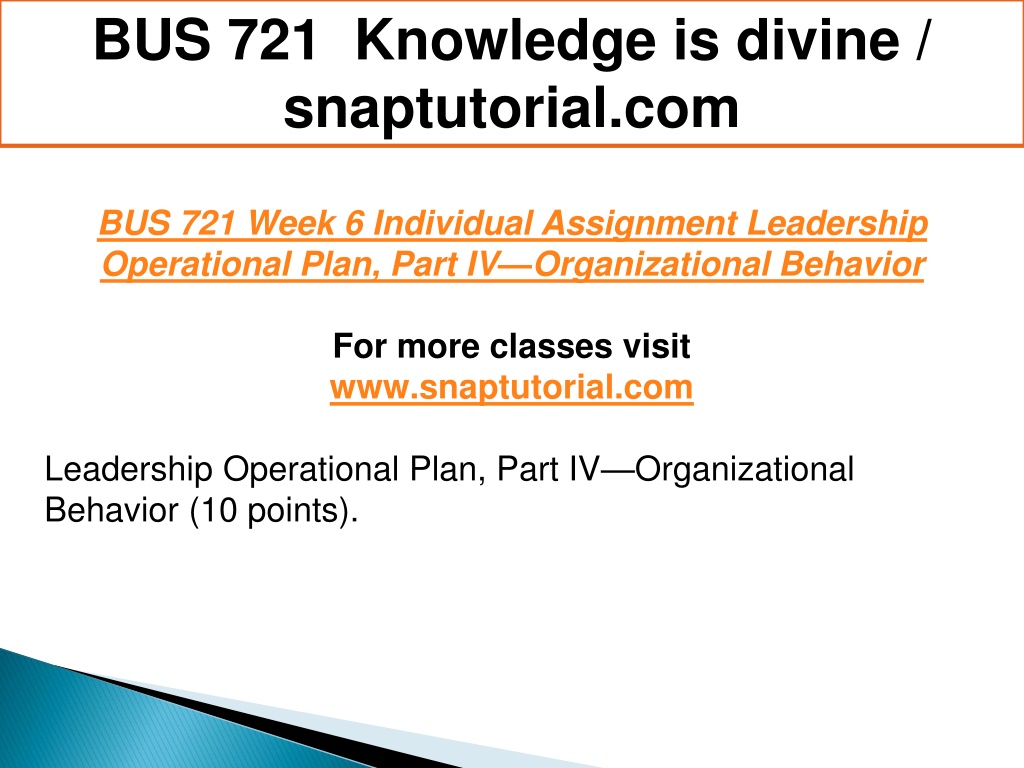 BUS 721 Knowledge is divine / snaptutorial.com

BUS 721 Week 6 Individual Assignment Leadership Operational Plan, Part IV—Organizational Behavior

For more classes visit
www.snaptutorial.com

Leadership Operational Plan, Part IV—Organizational Behavior (10 points).